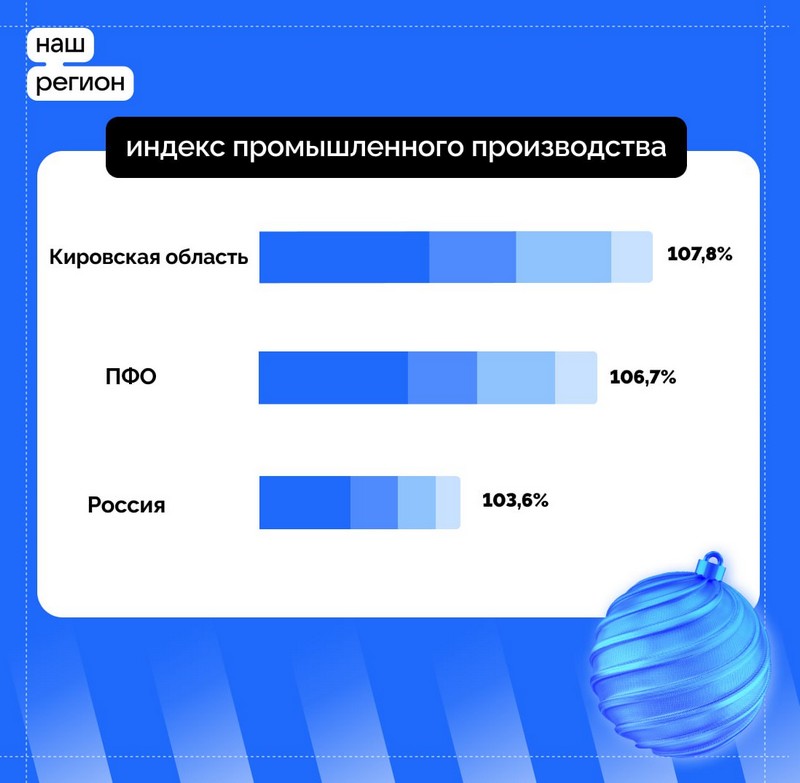 наш
регион

индекс промышленного производства

Кировская область 107,8%

ПФО 106,7%

Россия 103,6%